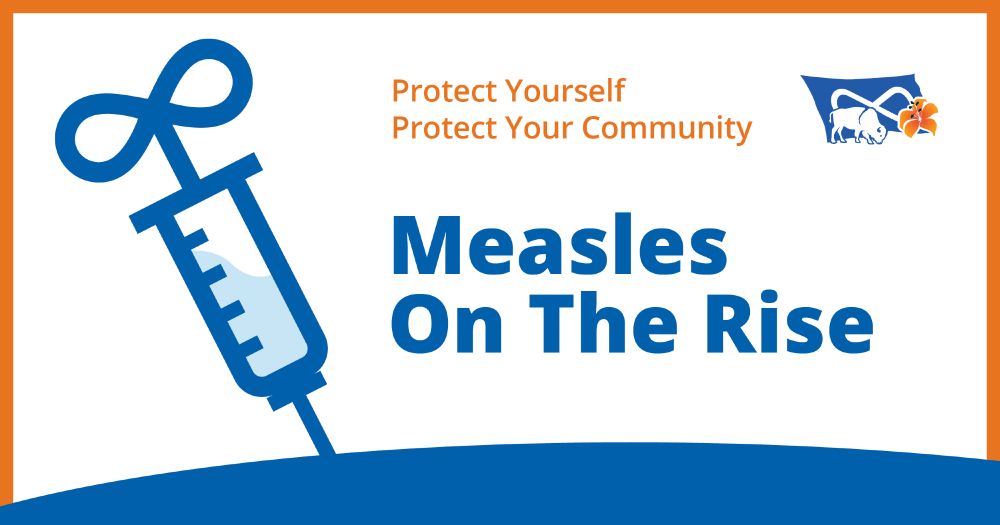 Protect Yourself
Protect Your Community

Measles
On The Rise